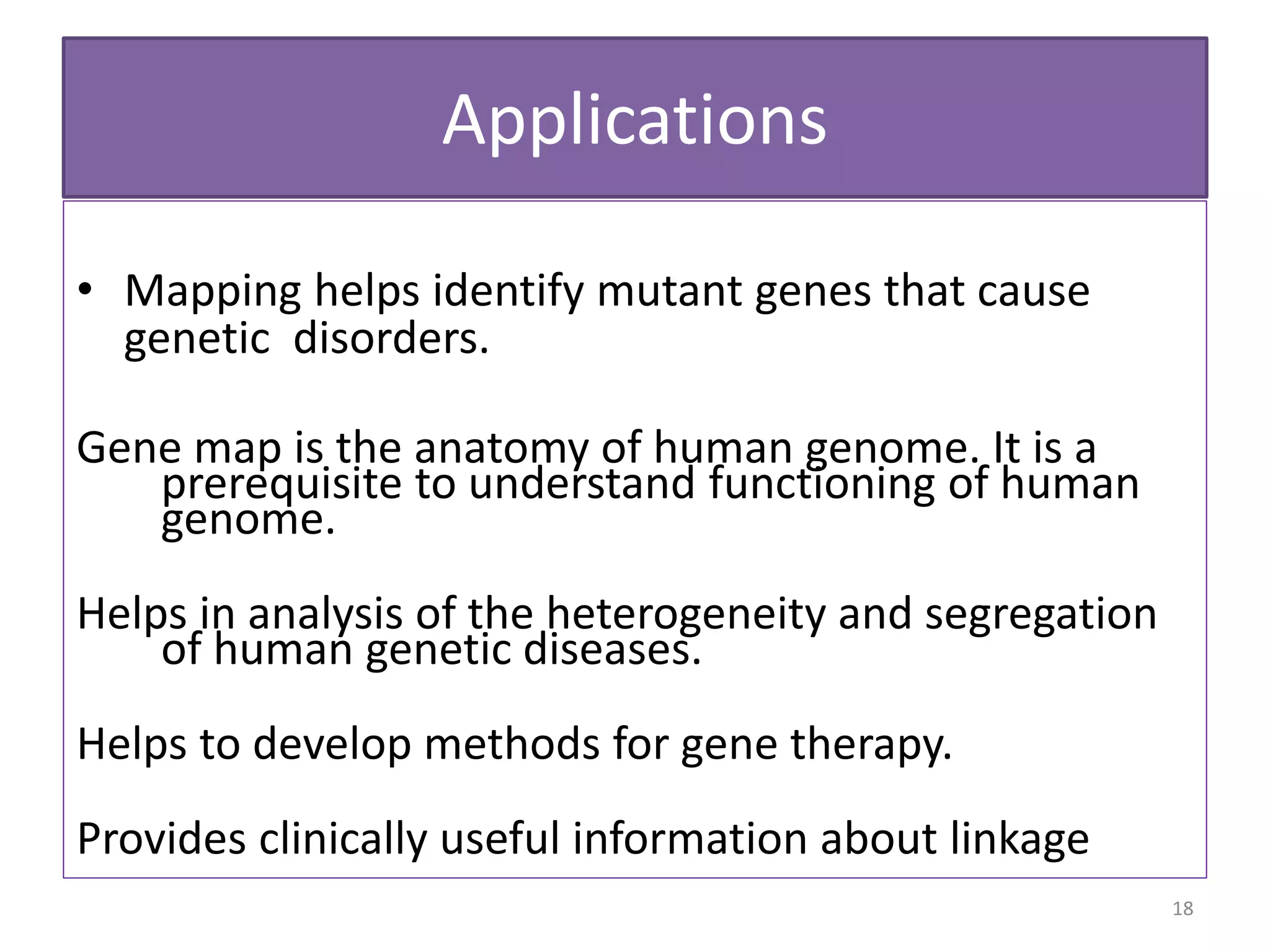 Applications

• Mapping helps identify mutant genes that cause genetic disorders.

Gene map is the anatomy of human genome. It is a prerequisite to understand functioning of human genome.

Helps in analysis of the heterogeneity and segregation of human genetic diseases.

Helps to develop methods for gene therapy.

Provides clinically useful information about linkage

18